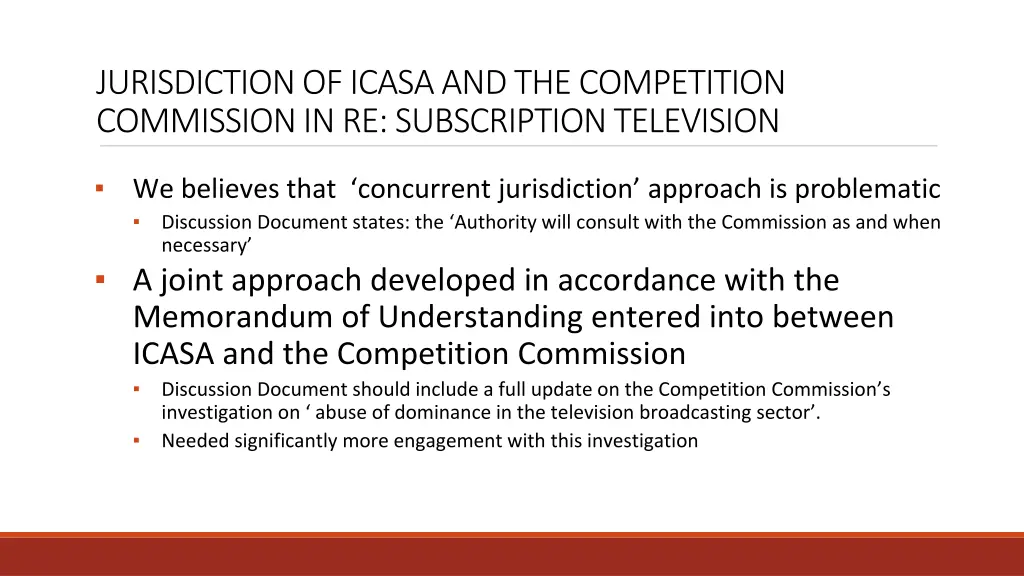 JURISDICTION OF ICASA AND THE COMPETITION COMMISSION IN RE: SUBSCRIPTION TELEVISION

▪ We believes that ‘concurrent jurisdiction’ approach is problematic
  ▪ Discussion Document states: the ‘Authority will consult with the Commission as and when necessary’

▪ A joint approach developed in accordance with the Memorandum of Understanding entered into between ICASA and the Competition Commission
  ▪ Discussion Document should include a full update on the Competition Commission’s investigation on ‘ abuse of dominance in the television broadcasting sector’.
  ▪ Needed significantly more engagement with this investigation